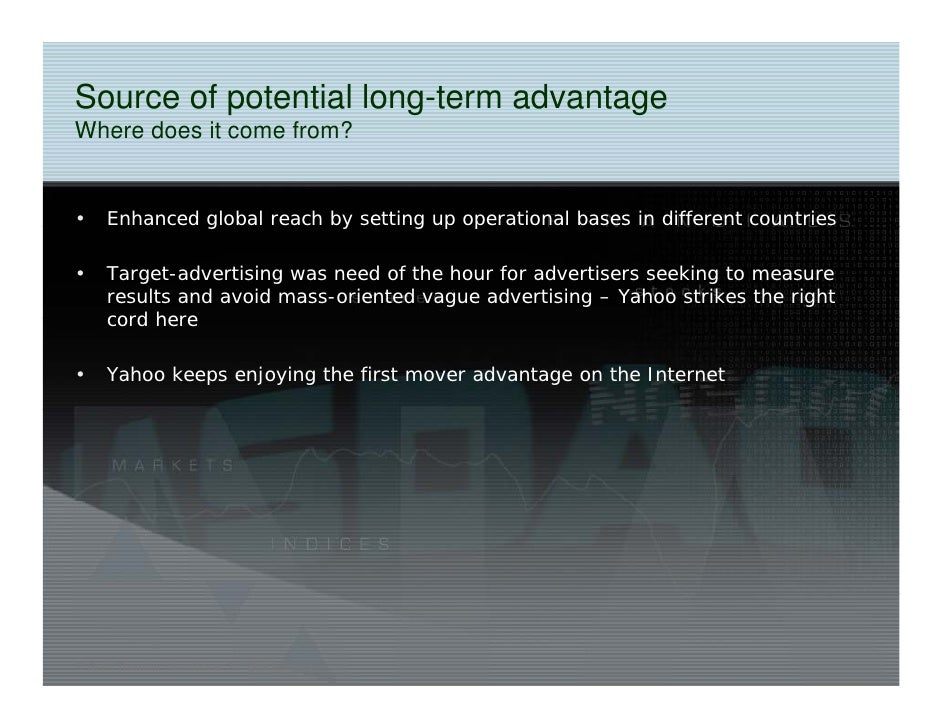 Source of potential long-term advantage
Where does it come from?

• Enhanced global reach by setting up operational bases in different countries

• Target-advertising was need of the hour for advertisers seeking to measure results and avoid mass-oriented vague advertising – Yahoo strikes the right cord here

• Yahoo keeps enjoying the first mover advantage on the Internet

MARKETS

INDICES